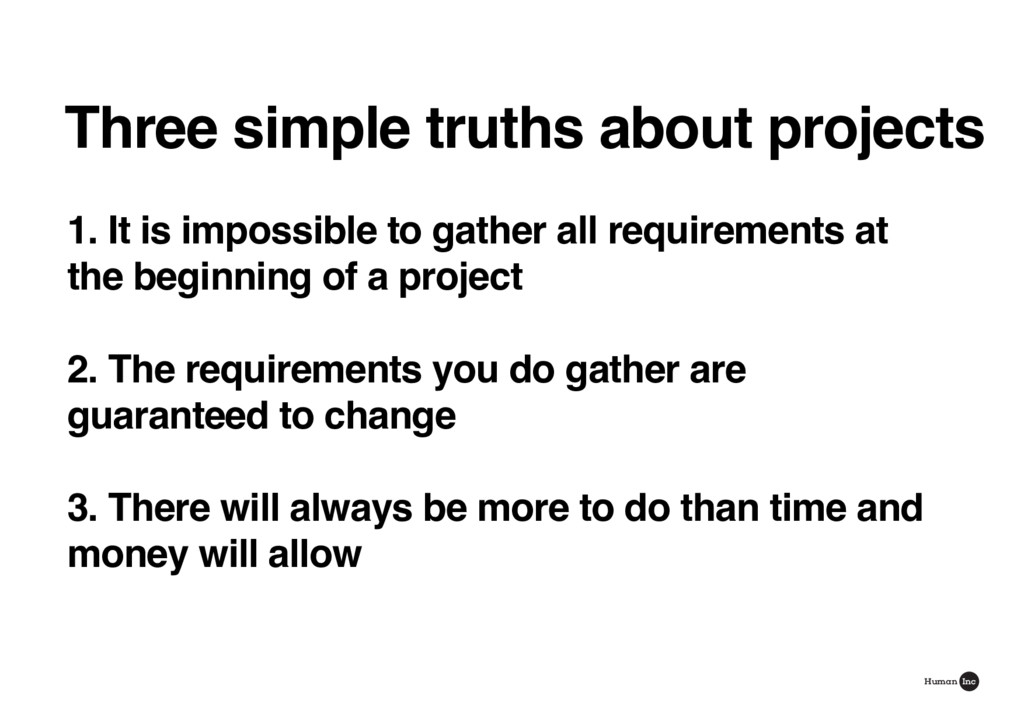 Three simple truths about projects

1. It is impossible to gather all requirements at the beginning of a project

2. The requirements you do gather are guaranteed to change

3. There will always be more to do than time and money will allow

Human Inc